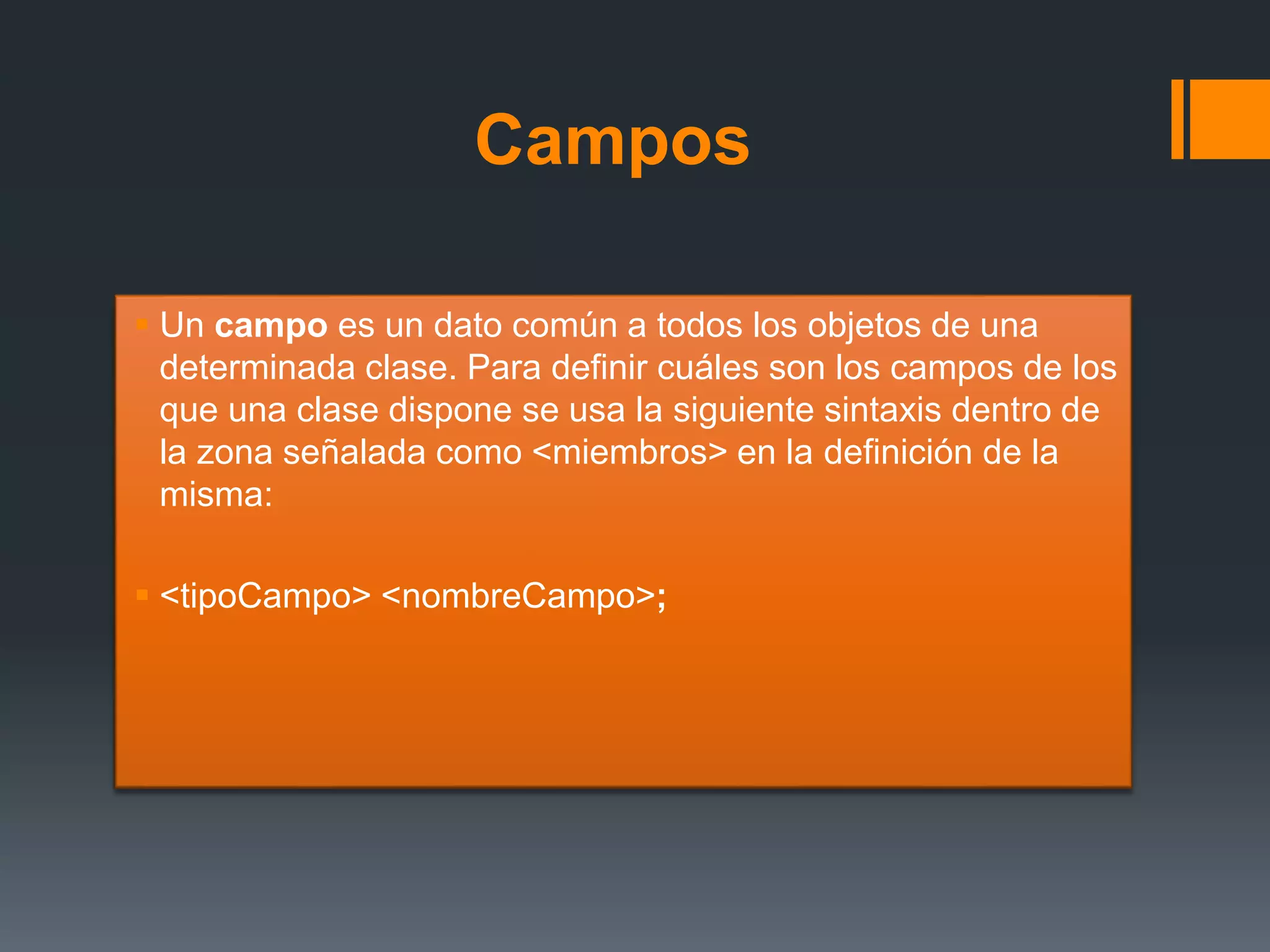 Campos

Un campo es un dato común a todos los objetos de una determinada clase. Para definir cuáles son los campos de los que una clase dispone se usa la siguiente sintaxis dentro de la zona señalada como <miembros> en la definición de la misma:

<tipoCampo> <nombreCampo>;